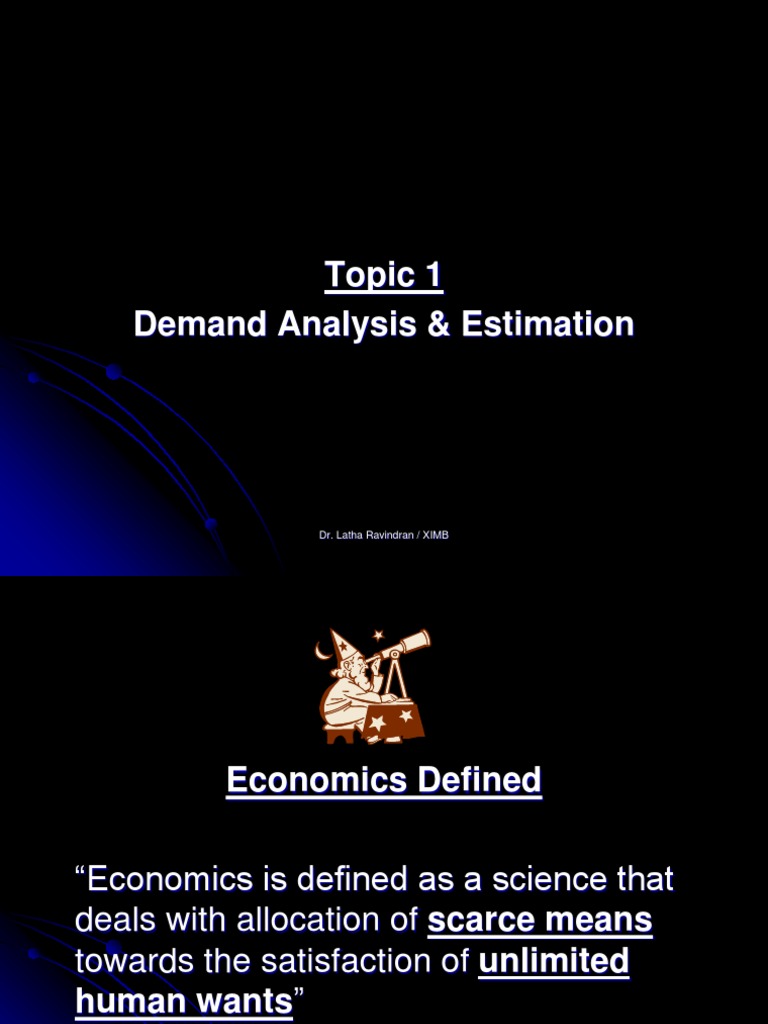 Topic 1
Demand Analysis & Estimation

Dr. Latha Ravindran / XIMB

Economics Defined

“Economics is defined as a science that deals with allocation of scarce means towards the satisfaction of unlimited human wants”